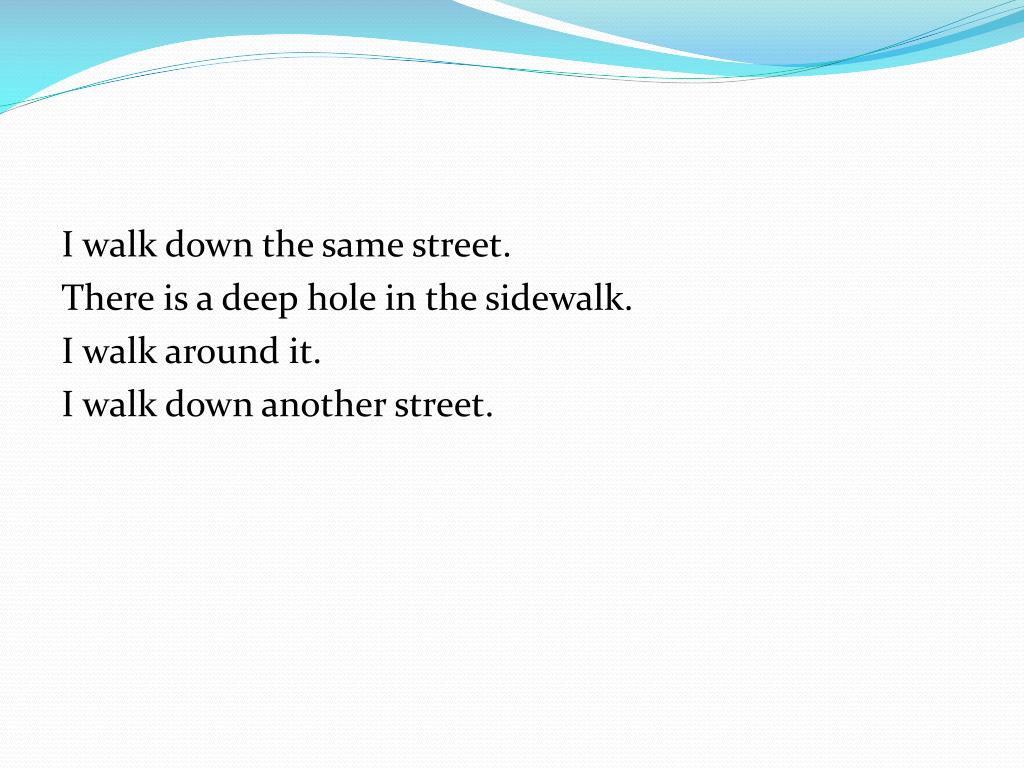 I walk down the same street.
There is a deep hole in the sidewalk.
I walk around it.
I walk down another street.